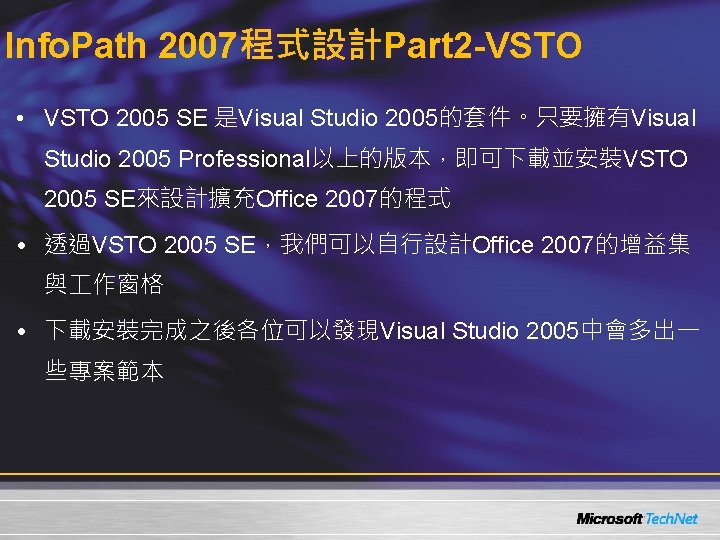 InfoPath 2007程式設計Part2-VSTO

• VSTO 2005 SE 是Visual Studio 2005的套件。只要擁有Visual Studio 2005 Professional以上的版本，即可下載並安裝VSTO 2005 SE來設計擴充Office 2007的程式

• 透過VSTO 2005 SE，我們可以自行設計Office 2007的增益集與工作窗格

• 下載安裝完成之後各位可以發現Visual Studio 2005中會多出一些專案範本

Microsoft TechNet